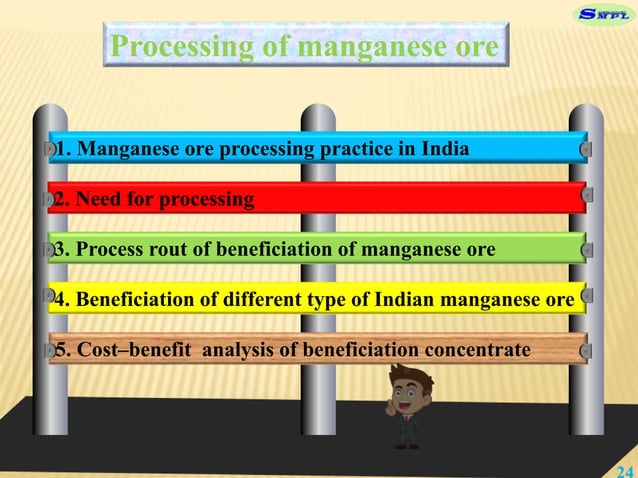 SMPL

Processing of manganese ore

1. Manganese ore processing practice in India

2. Need for processing

3. Process rout of beneficiation of manganese ore

4. Beneficiation of different type of Indian manganese ore

5. Cost–benefit analysis of beneficiation concentrate

24